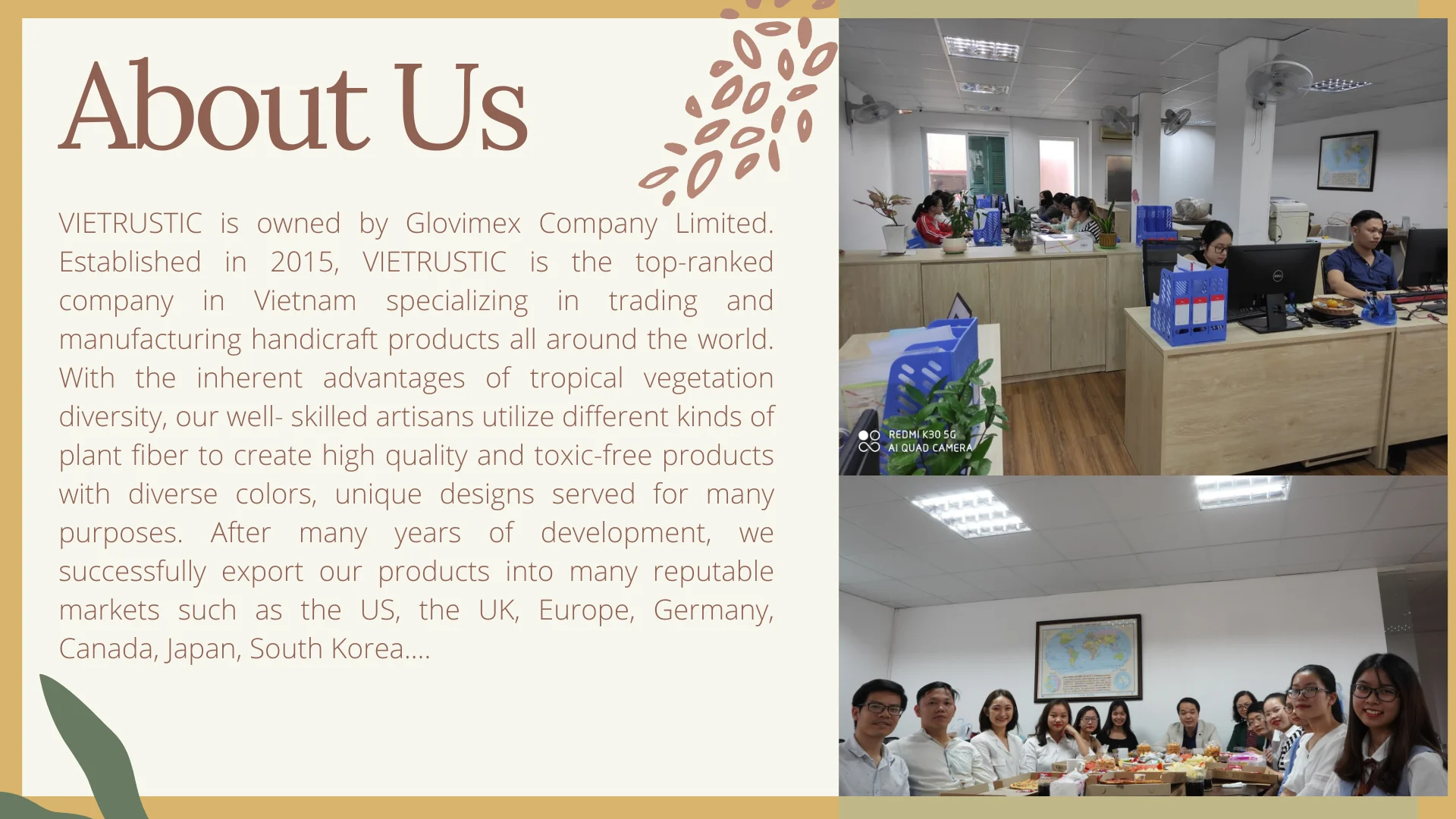 About Us

VIETRUSTIC is owned by Glovimex Company Limited. Established in 2015, VIETRUSTIC is the top-ranked company in Vietnam specializing in trading and manufacturing handicraft products all around the world. With the inherent advantages of tropical vegetation diversity, our well- skilled artisans utilize different kinds of plant fiber to create high quality and toxic-free products with diverse colors, unique designs served for many purposes. After many years of development, we successfully export our products into many reputable markets such as the US, the UK, Europe, Germany, Canada, Japan, South Korea....

REDMI K30 5G
AI QUAD CAMERA